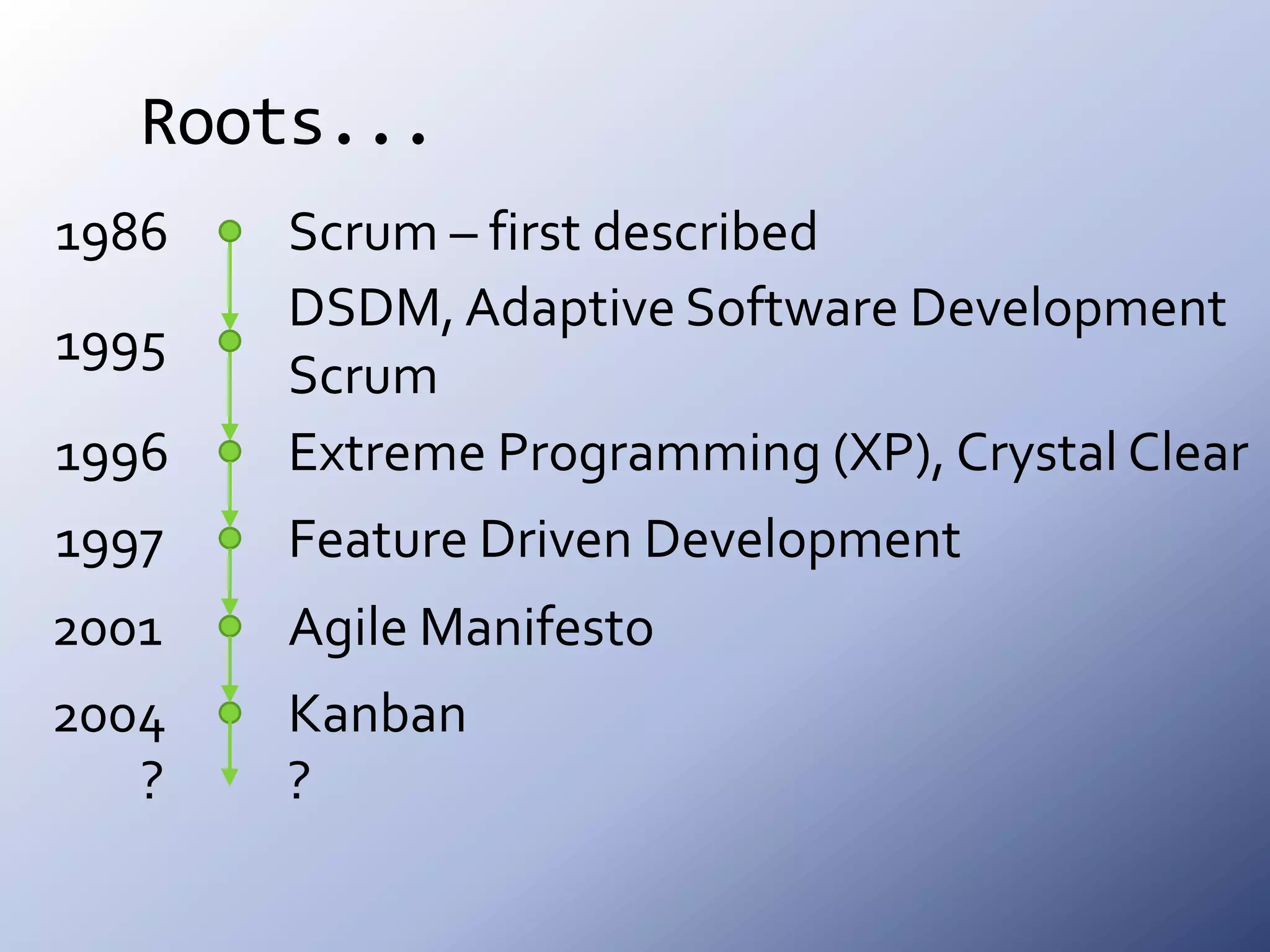 Roots...

1986 Scrum – first described

1995 DSDM, Adaptive Software Development
Scrum

1996 Extreme Programming (XP), Crystal Clear

1997 Feature Driven Development

2001 Agile Manifesto

2004 Kanban

? ?